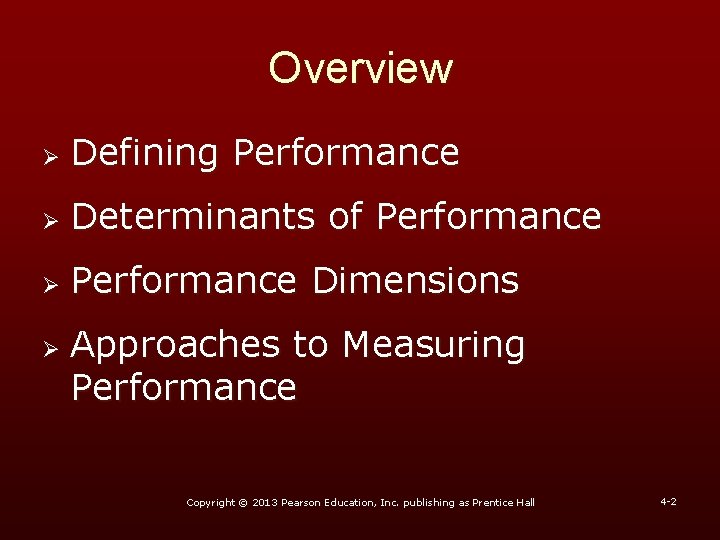 Overview

➢ Defining Performance

➢ Determinants of Performance

➢ Performance Dimensions

➢ Approaches to Measuring Performance

Copyright © 2013 Pearson Education, Inc. publishing as Prentice Hall

4-2